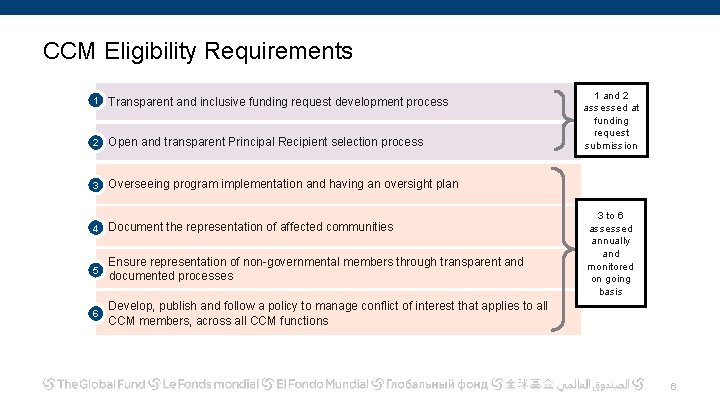 CCM Eligibility Requirements

1 Transparent and inclusive funding request development process

2 Open and transparent Principal Recipient selection process

1 and 2 assessed at funding request submission

3 Overseeing program implementation and having an oversight plan

4 Document the representation of affected communities

5 Ensure representation of non-governmental members through transparent and documented processes

6 Develop, publish and follow a policy to manage conflict of interest that applies to all CCM members, across all CCM functions

3 to 6 assessed annually and monitored on going basis

The Global Fund Le Fonds mondial El Fondo Mundial Глобальный фонд 全球基金 الصندوق العالمي

6